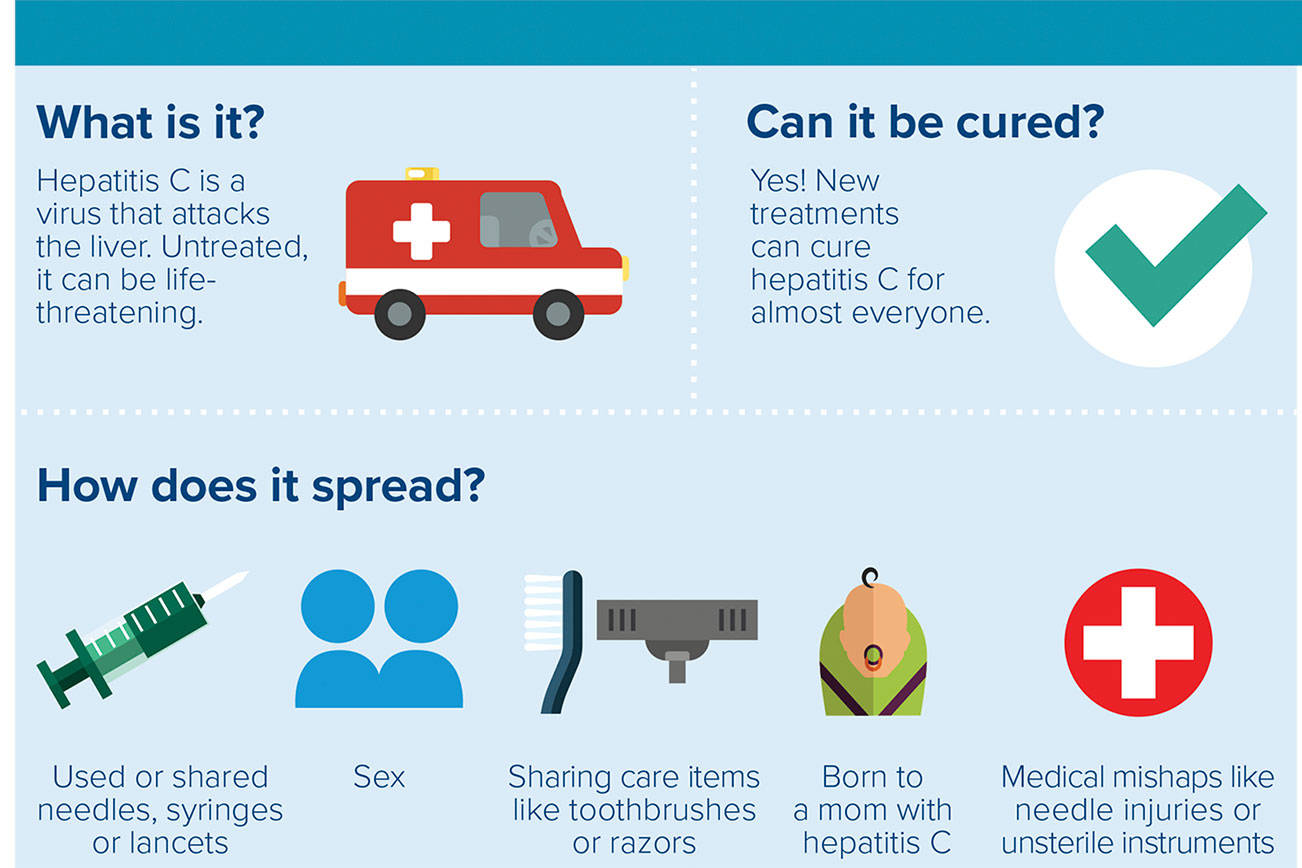 What is it?

Hepatitis C is a virus that attacks the liver. Untreated, it can be life-threatening.

Can it be cured?

Yes! New treatments can cure hepatitis C for almost everyone.

How does it spread?

Used or shared needles, syringes or lancets

Sex

Sharing care items like toothbrushes or razors

Born to a mom with hepatitis C

Medical mishaps like needle injuries or unsterile instruments